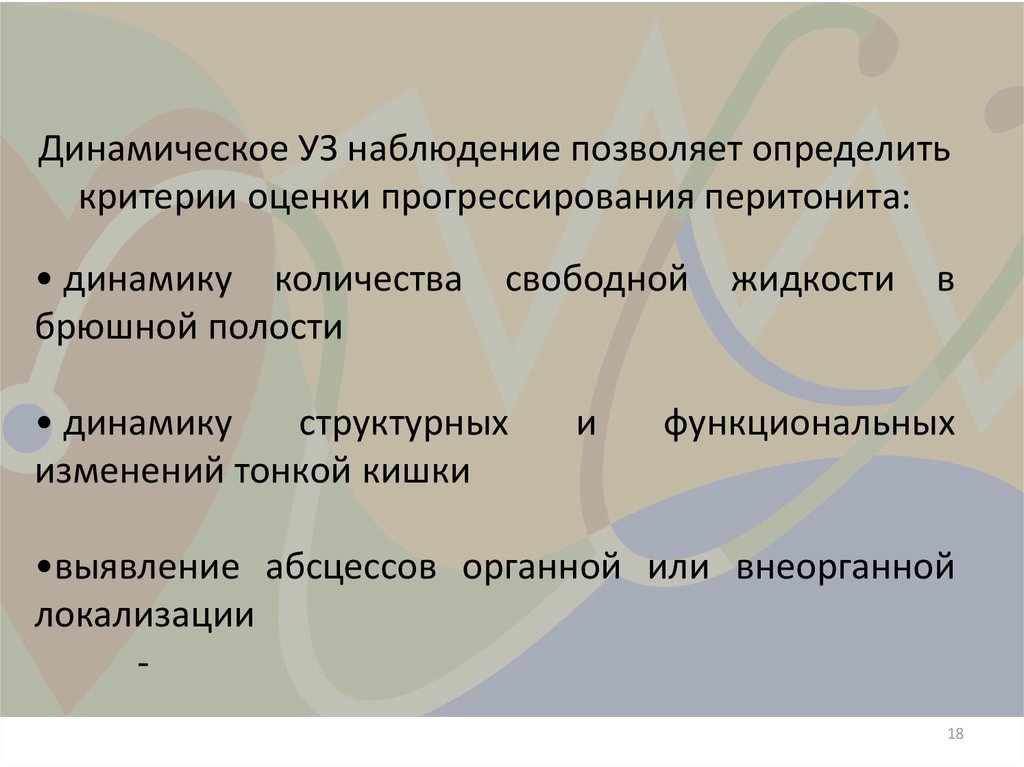 Динамическое УЗ наблюдение позволяет определить критерии оценки прогрессирования перитонита:

• динамику количества свободной жидкости в брюшной полости

• динамику структурных и функциональных изменений тонкой кишки

•выявление абсцессов органной или внеорганной локализации
-

18